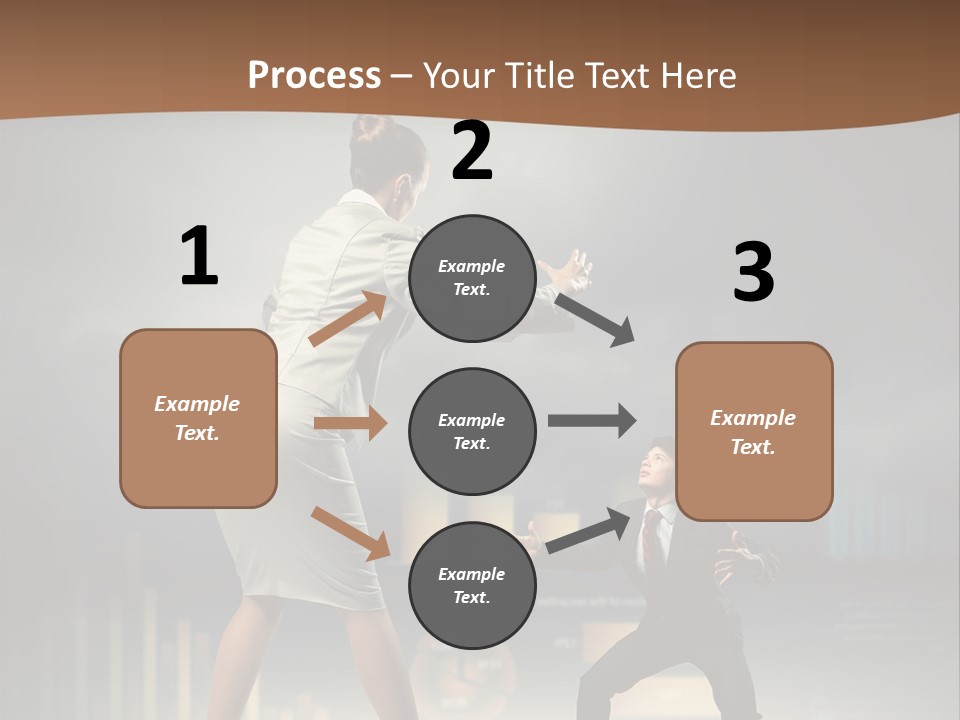 Process – Your Title Text Here

1

Example Text.

2

Example Text.

Example Text.

Example Text.

3

Example Text.